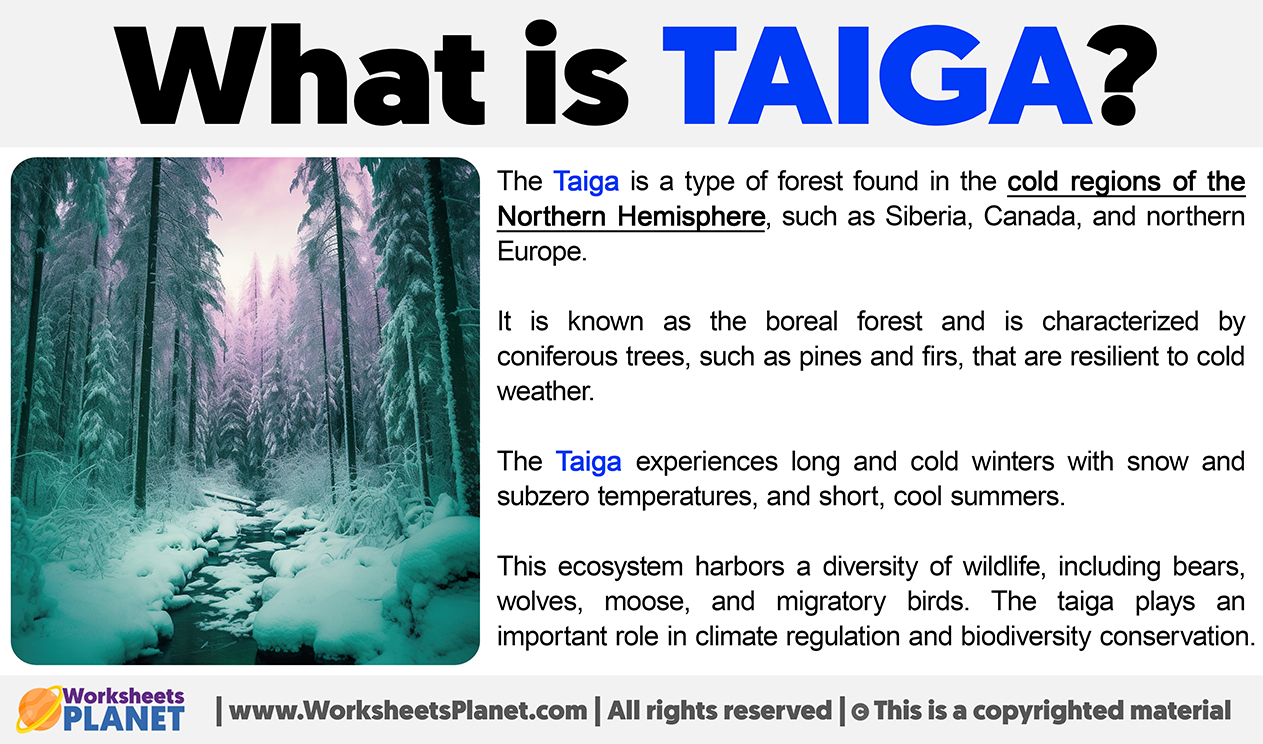 What is TAIGA?

The Taiga is a type of forest found in the cold regions of the Northern Hemisphere, such as Siberia, Canada, and northern Europe.

It is known as the boreal forest and is characterized by coniferous trees, such as pines and firs, that are resilient to cold weather.

The Taiga experiences long and cold winters with snow and subzero temperatures, and short, cool summers.

This ecosystem harbors a diversity of wildlife, including bears, wolves, moose, and migratory birds. The taiga plays an important role in climate regulation and biodiversity conservation.

Worksheets PLANET | www.WorksheetsPlanet.com | All rights reserved | © This is a copyrighted material